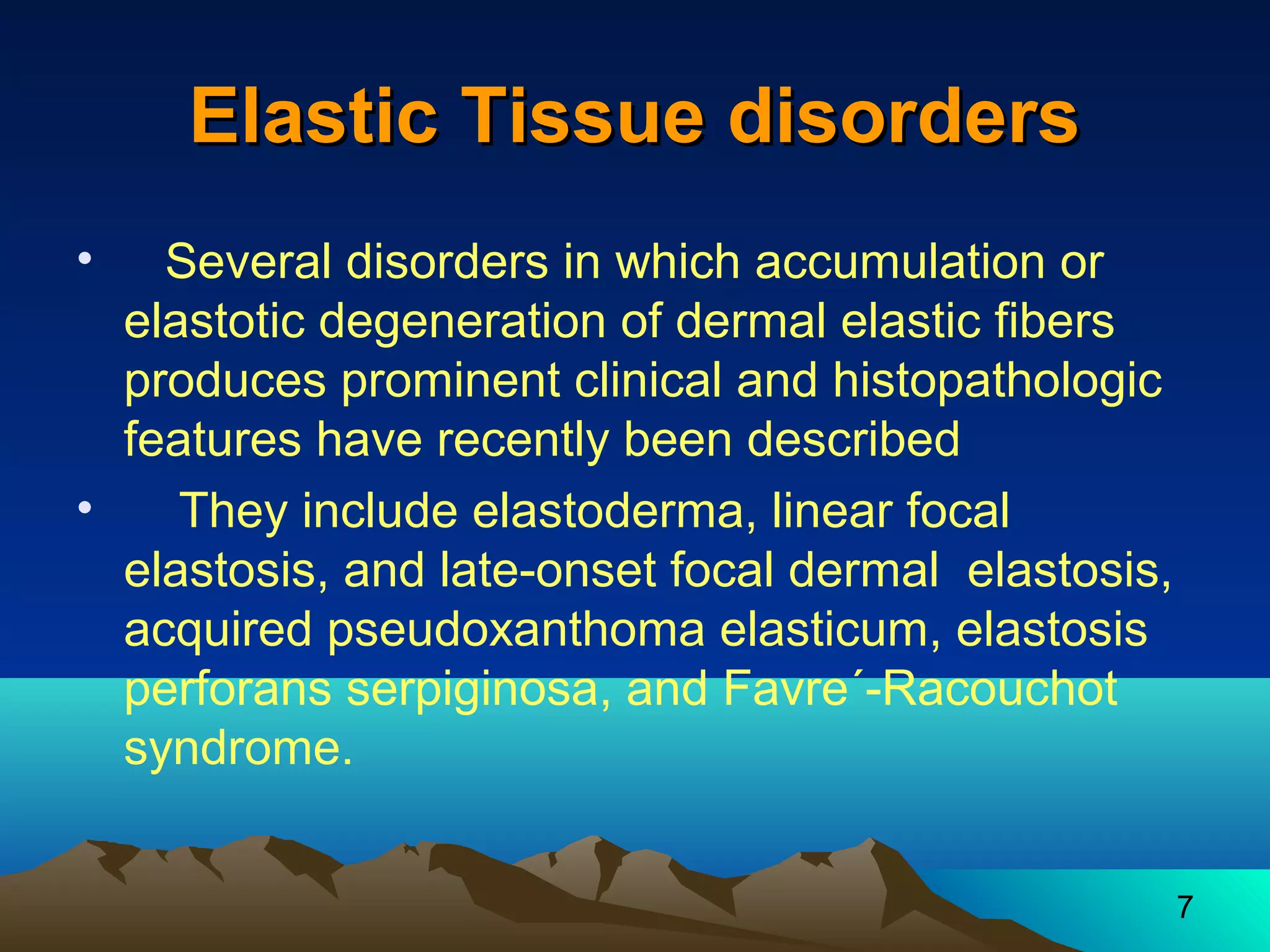 Elastic Tissue disorders

• Several disorders in which accumulation or elastotic degeneration of dermal elastic fibers produces prominent clinical and histopathologic features have recently been described

• They include elastoderma, linear focal elastosis, and late-onset focal dermal elastosis, acquired pseudoxanthoma elasticum, elastosis perforans serpiginosa, and Favre´-Racouchot syndrome.

7